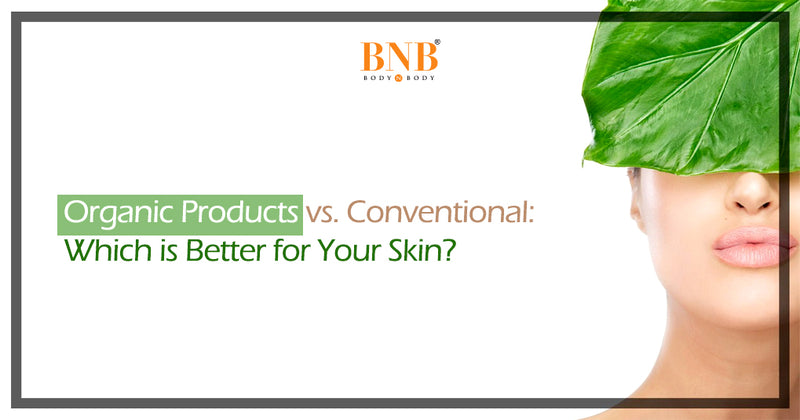 BNB®
BODY N BODY

Organic Products vs. Conventional:
Which is Better for Your Skin?